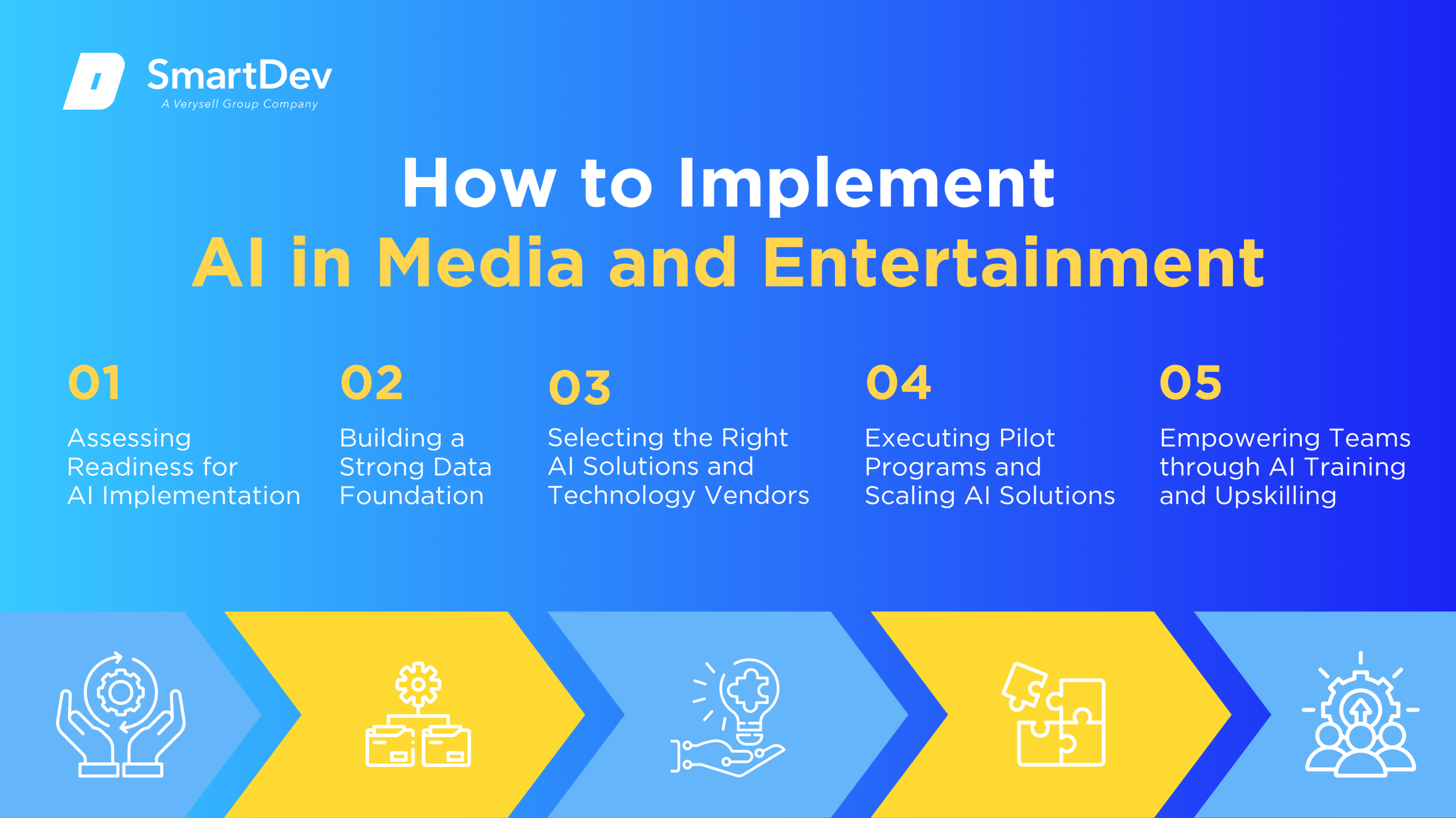 SmartDev
A Verysell Group Company

How to Implement
AI in Media and Entertainment

01
Assessing Readiness for AI Implementation

02
Building a Strong Data Foundation

03
Selecting the Right AI Solutions and Technology Vendors

04
Executing Pilot Programs and Scaling AI Solutions

05
Empowering Teams through AI Training and Upskilling